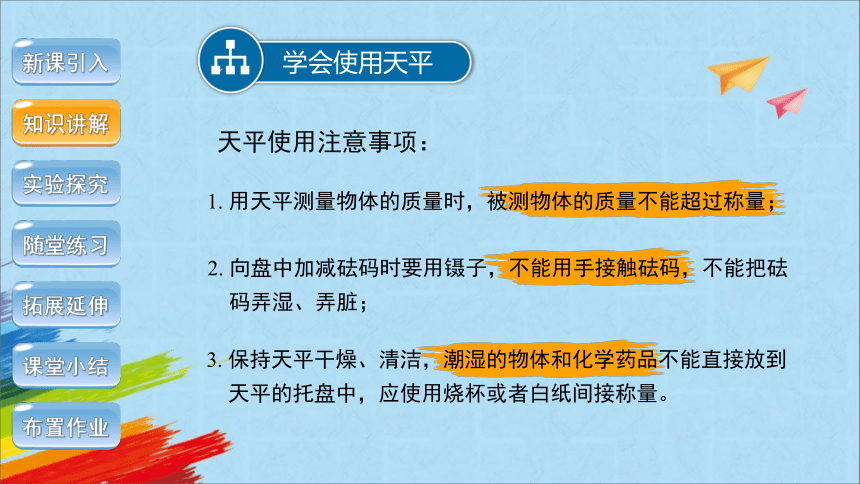 新课引入
知识讲解
实验探究
随堂练习
拓展延伸
课堂小结
布置作业

学会使用天平

天平使用注意事项：

1. 用天平测量物体的质量时，被测物体的质量不能超过称量；

2. 向盘中加减砝码时要用镊子，不能用手接触砝码，不能把砝码弄湿、弄脏；

3. 保持天平干燥、清洁，潮湿的物体和化学药品不能直接放到天平的托盘中，应使用烧杯或者白纸间接称量。